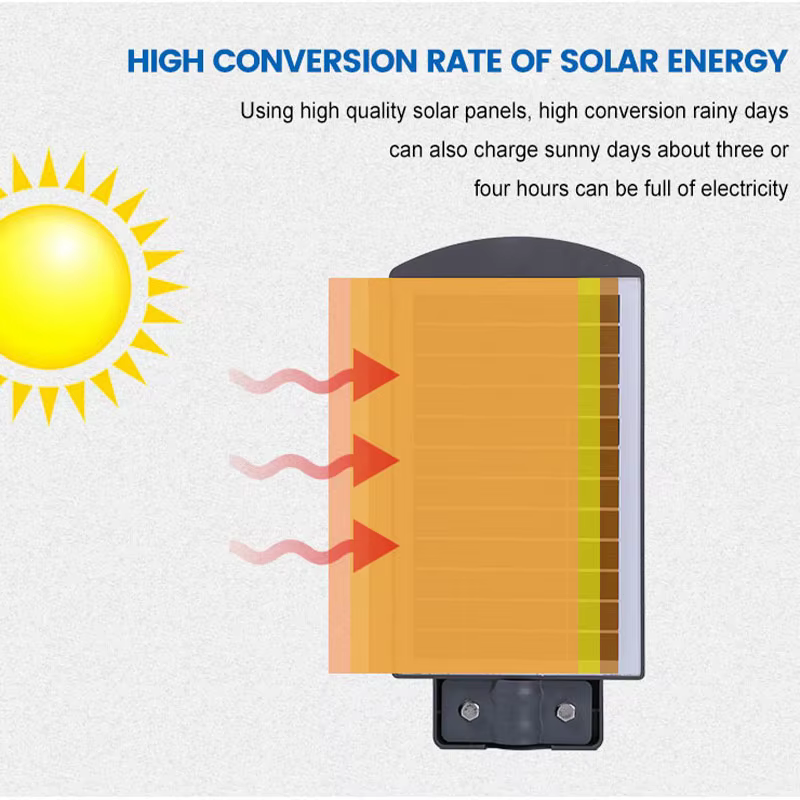 HIGH CONVERSION RATE OF SOLAR ENERGY

Using high quality solar panels, high conversion rainy days can also charge sunny days about three or four hours can be full of electricity